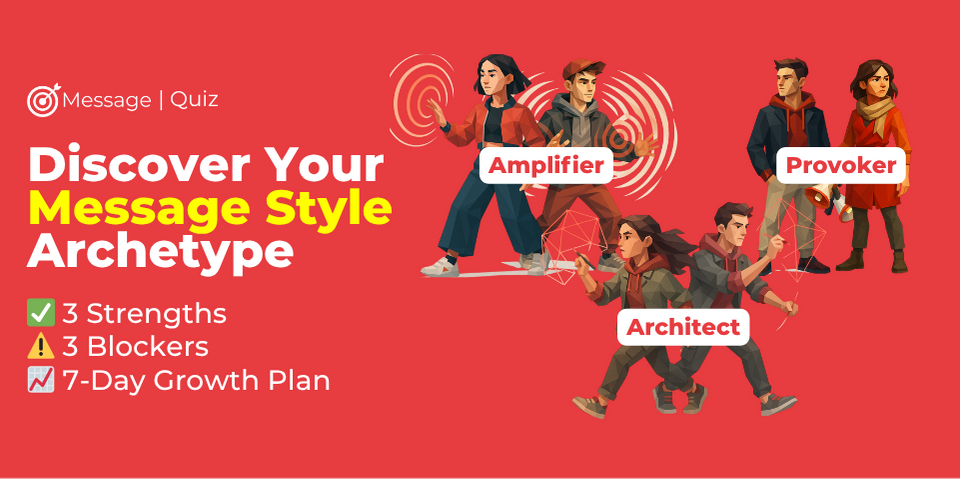 Message | Quiz

Discover Your Message Style Archetype

✅ 3 Strengths
⚠️ 3 Blockers
📈 7-Day Growth Plan

Amplifier

Provoker

Architect